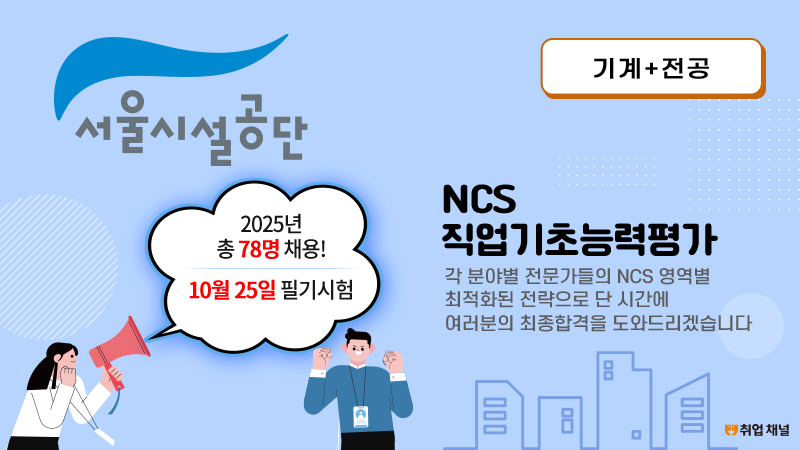 서울시설공단

기계+전공

2025년
총 78명 채용!
10월 25일 필기시험

NCS
직업기초능력평가

각 분야별 전문가들의 NCS 영역별
최적화된 전략으로 단 시간에
여러분의 최종합격을 도와드리겠습니다

취업 채널